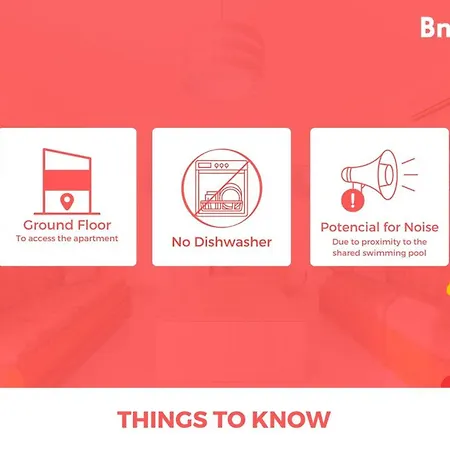 Bn

Ground Floor
To access the apartment

No Dishwasher

Potencial for Noise
Due to proximity to the shared swimming pool

THINGS TO KNOW